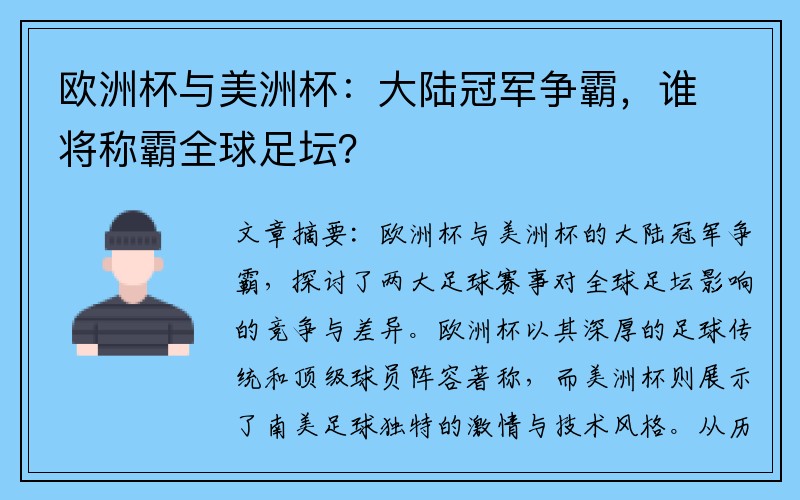 欧洲杯与美洲杯：大陆冠军争霸，谁将称霸全球足坛？

文章摘要：欧洲杯与美洲杯的大陆冠军争霸，探讨了两大足球赛事对全球足坛影响的竞争与差异。欧洲杯以其深厚的足球传统和顶级球员阵容著称，而美洲杯则展示了南美足球独特的激情与技术风格。从历